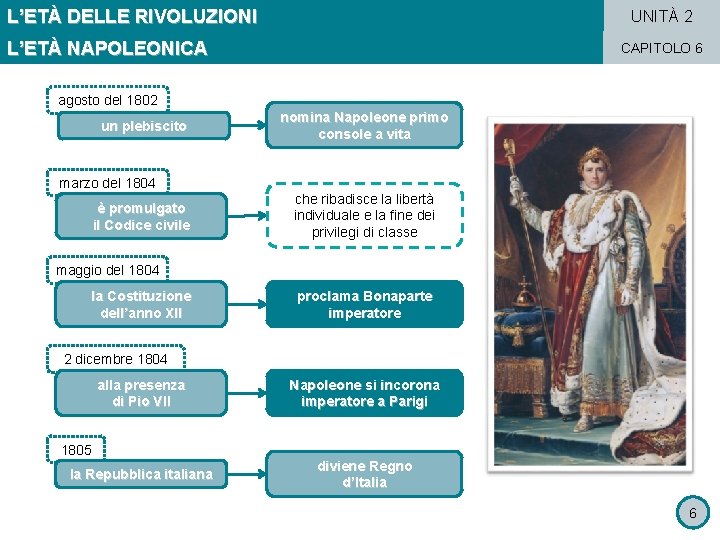 L'ETÀ DELLE RIVOLUZIONI
L'ETÀ NAPOLEONICA

UNITÀ 2
CAPITOLO 6

agosto del 1802
un plebiscito
nomina Napoleone primo console a vita

marzo del 1804
è promulgato il Codice civile
che ribadisce la libertà individuale e la fine dei privilegi di classe

maggio del 1804
la Costituzione dell'anno XII
proclama Bonaparte imperatore

2 dicembre 1804
alla presenza di Pio VII
Napoleone si incorona imperatore a Parigi

1805
la Repubblica italiana
diviene Regno d'Italia

6